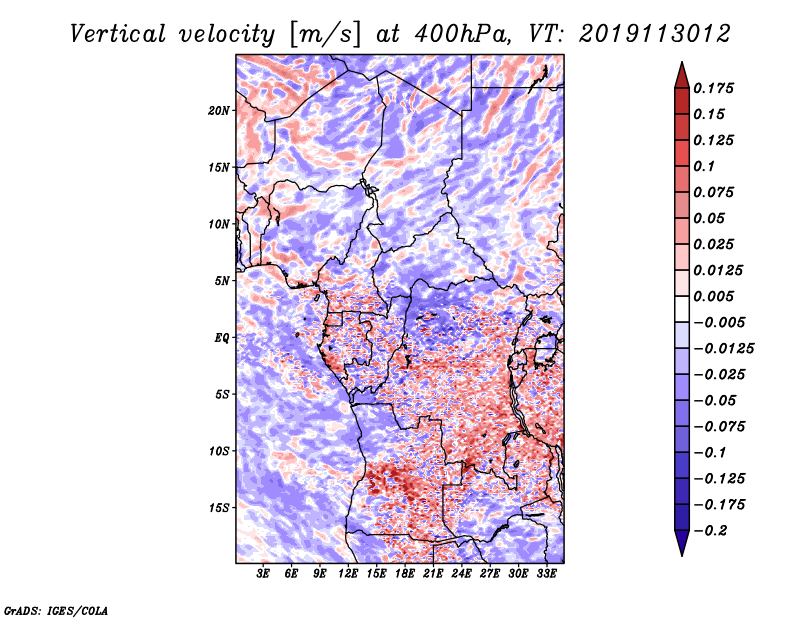 Vertical velocity [m/s] at 400hPa, VT: 2019113012

20N
15N
10N
5N
EQ
5S
10S
15S

3E 6E 9E 12E 15E 18E 21E 24E 27E 30E 33E

0.175
0.15
0.125
0.1
0.075
0.05
0.025
0.0125
0.005
−0.005
−0.0125
−0.025
−0.05
−0.075
−0.1
−0.125
−0.175
−0.2

GrADS: IGES/COLA